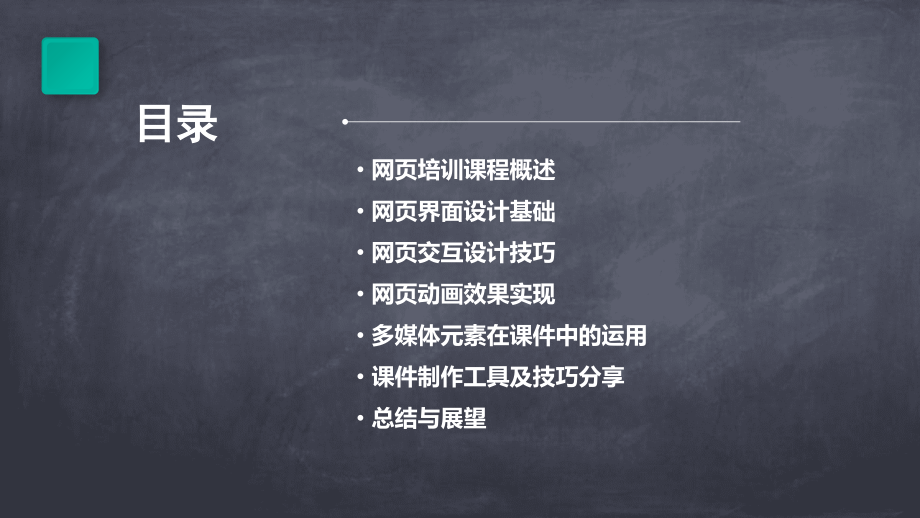 目录

• 网页培训课程概述
• 网页界面设计基础
• 网页交互设计技巧
• 网页动画效果实现
• 多媒体元素在课件中的运用
• 课件制作工具及技巧分享
• 总结与展望